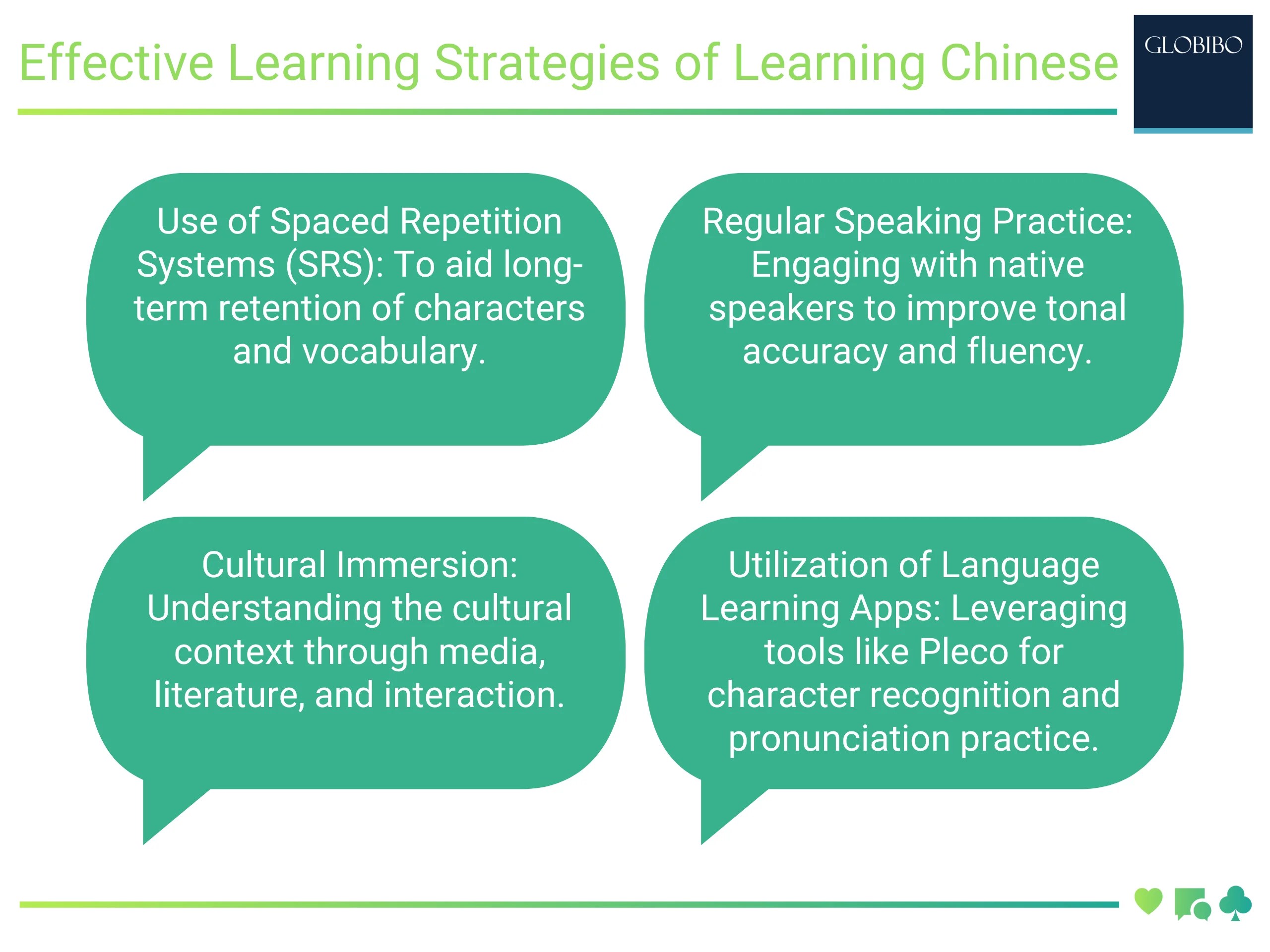 Effective Learning Strategies of Learning Chinese

GLOBIBO

Use of Spaced Repetition Systems (SRS): To aid long-term retention of characters and vocabulary.

Regular Speaking Practice: Engaging with native speakers to improve tonal accuracy and fluency.

Cultural Immersion: Understanding the cultural context through media, literature, and interaction.

Utilization of Language Learning Apps: Leveraging tools like Pleco for character recognition and pronunciation practice.